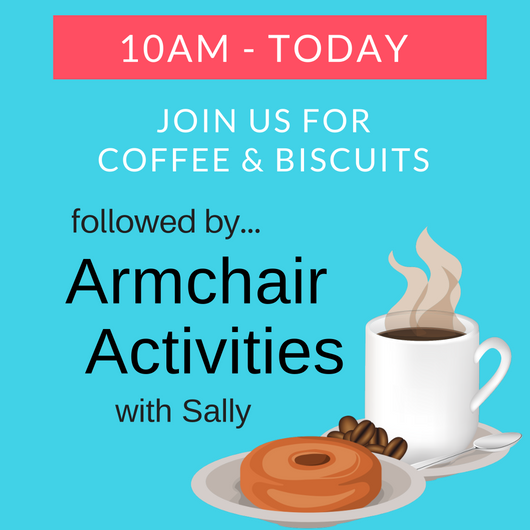 10AM - TODAY

JOIN US FOR
COFFEE & BISCUITS

followed by...

Armchair Activities

with Sally